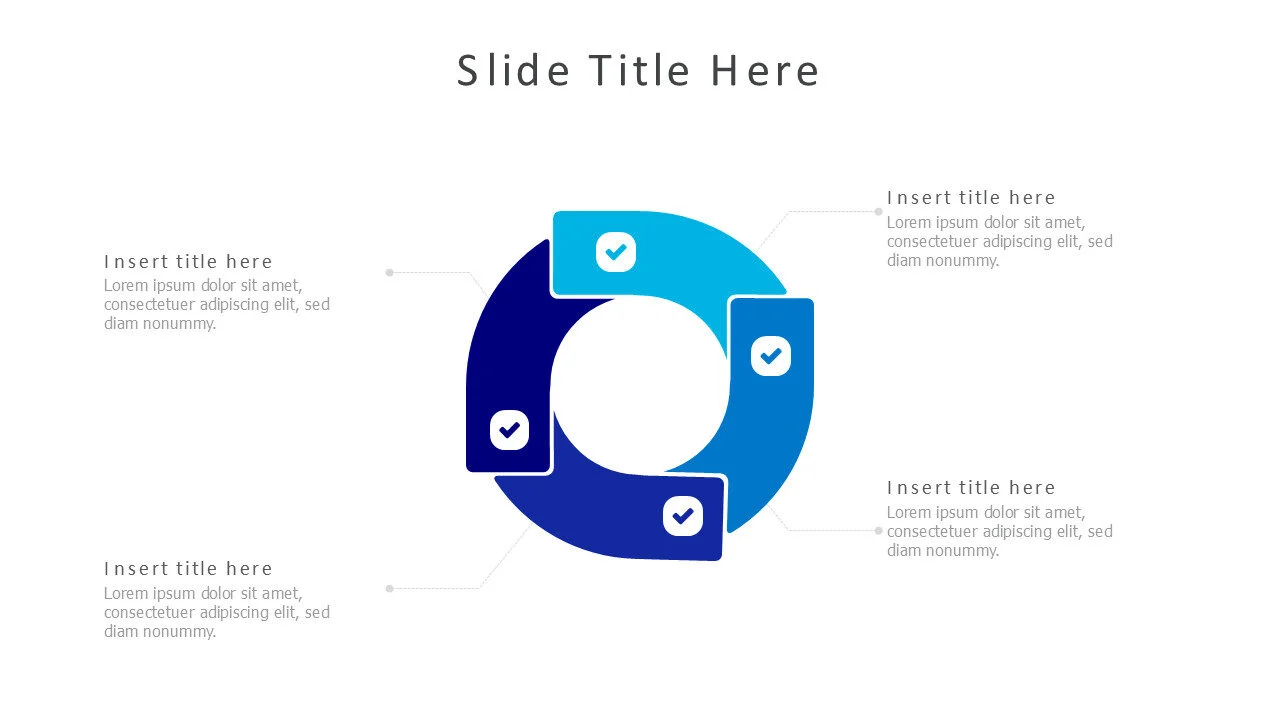 Slide Title Here

Insert title here
Lorem ipsum dolor sit amet, consectetuer adipiscing elit, sed diam nonummy.

Insert title here
Lorem ipsum dolor sit amet, consectetuer adipiscing elit, sed diam nonummy.

Insert title here
Lorem ipsum dolor sit amet, consectetuer adipiscing elit, sed diam nonummy.

Insert title here
Lorem ipsum dolor sit amet, consectetuer adipiscing elit, sed diam nonummy.